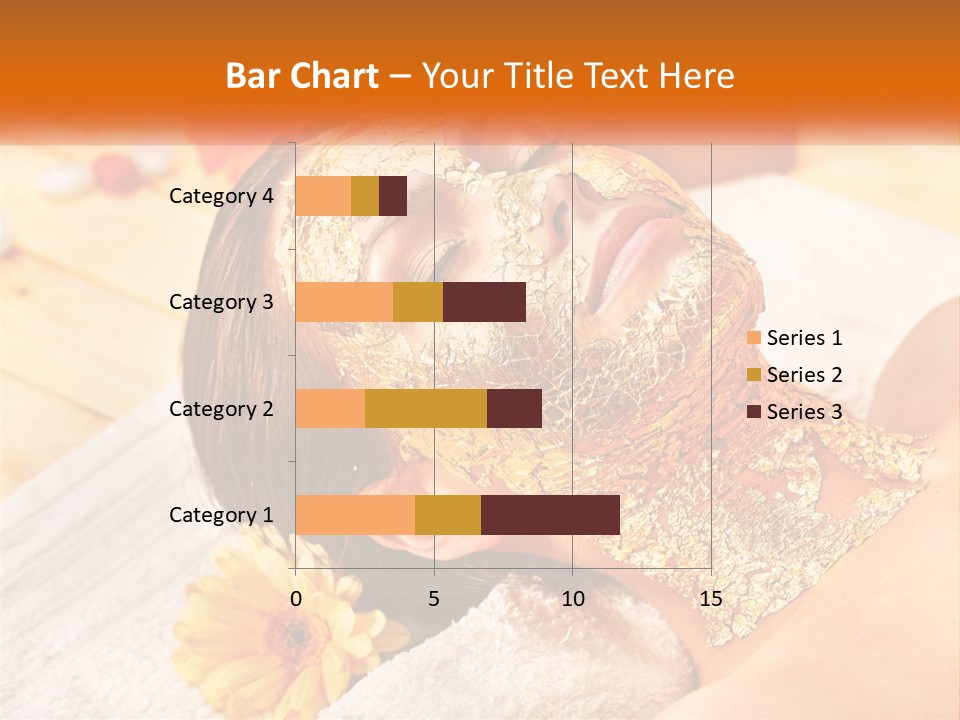 Bar Chart – Your Title Text Here

Category 4
Category 3
Category 2
Category 1

0
5
10
15

Series 1
Series 2
Series 3